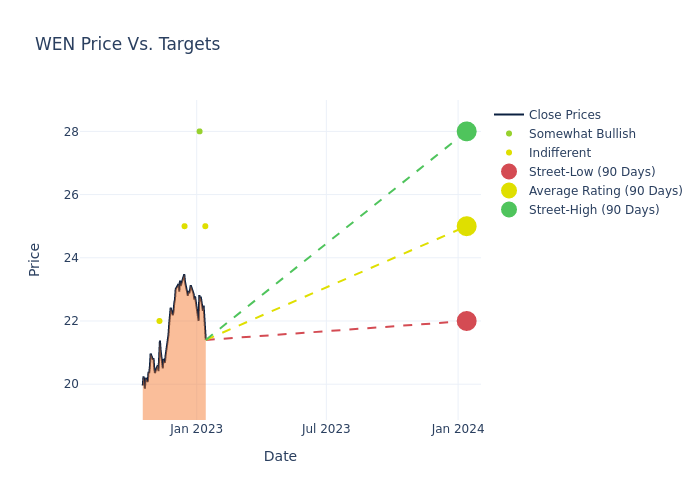 WEN Price Vs. Targets

Close Prices
Somewhat Bullish
Indifferent
Street-Low (90 Days)
Average Rating (90 Days)
Street-High (90 Days)

Price

28
26
24
22
20

Jan 2023
Jul 2023
Jan 2024

Date